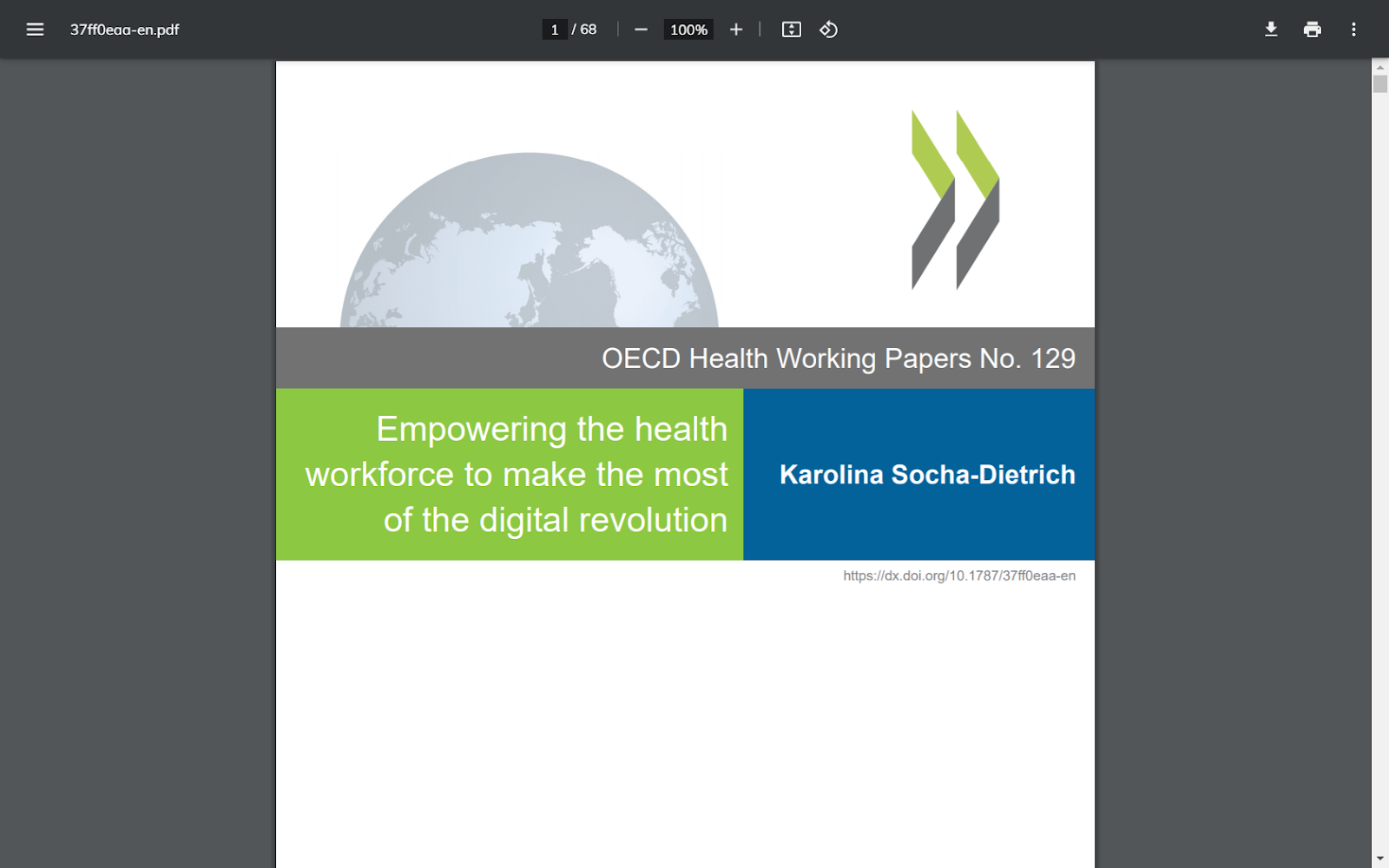 37ff0eaa-en.pdf

1 / 68

100%

OECD Health Working Papers No. 129

Empowering the health workforce to make the most of the digital revolution

Karolina Socha-Dietrich

https://dx.doi.org/10.1787/37ff0eaa-en